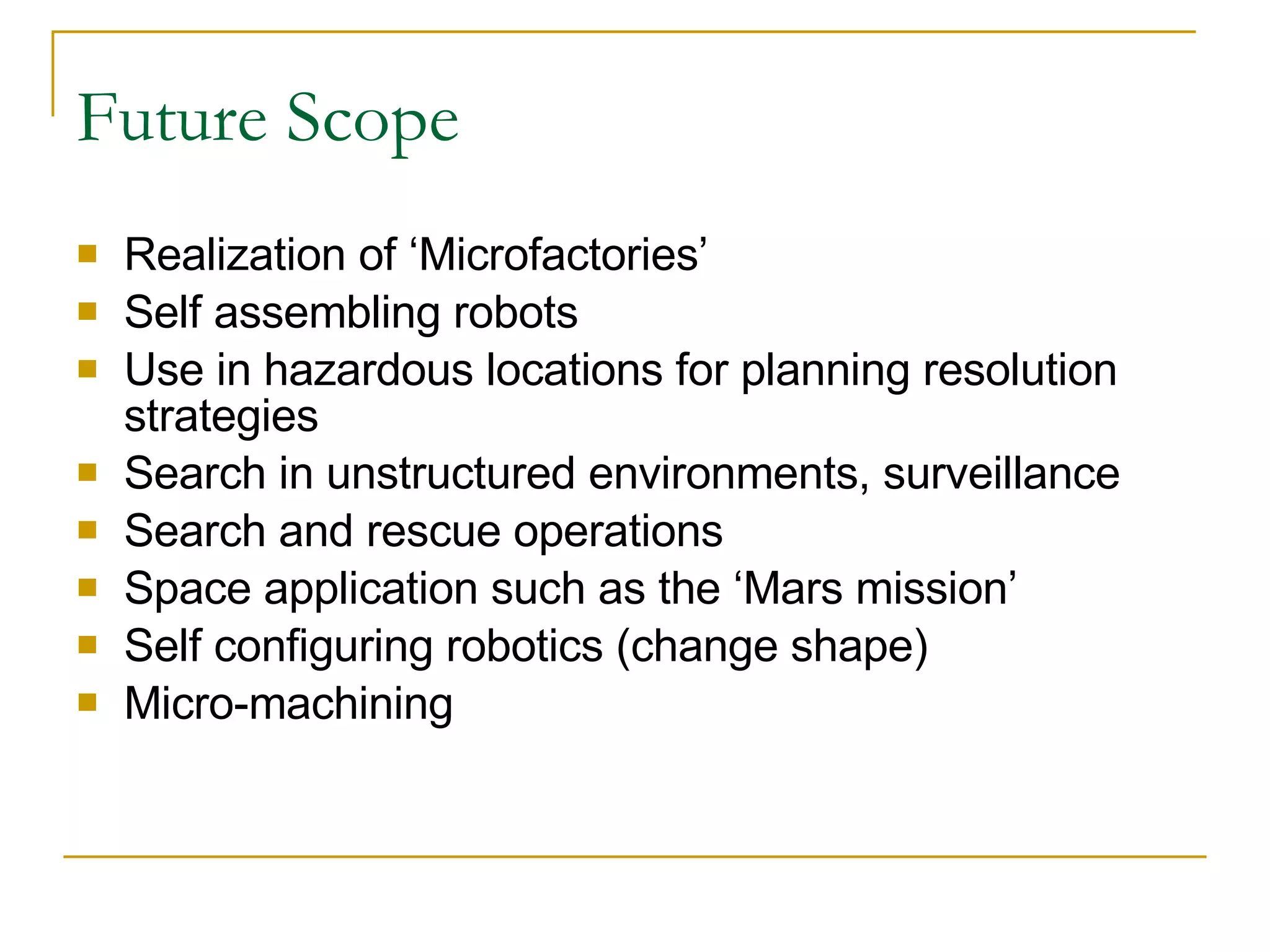 Future Scope

- Realization of ‘Microfactories’
- Self assembling robots
- Use in hazardous locations for planning resolution strategies
- Search in unstructured environments, surveillance
- Search and rescue operations
- Space application such as the ‘Mars mission’
- Self configuring robotics (change shape)
- Micro-machining